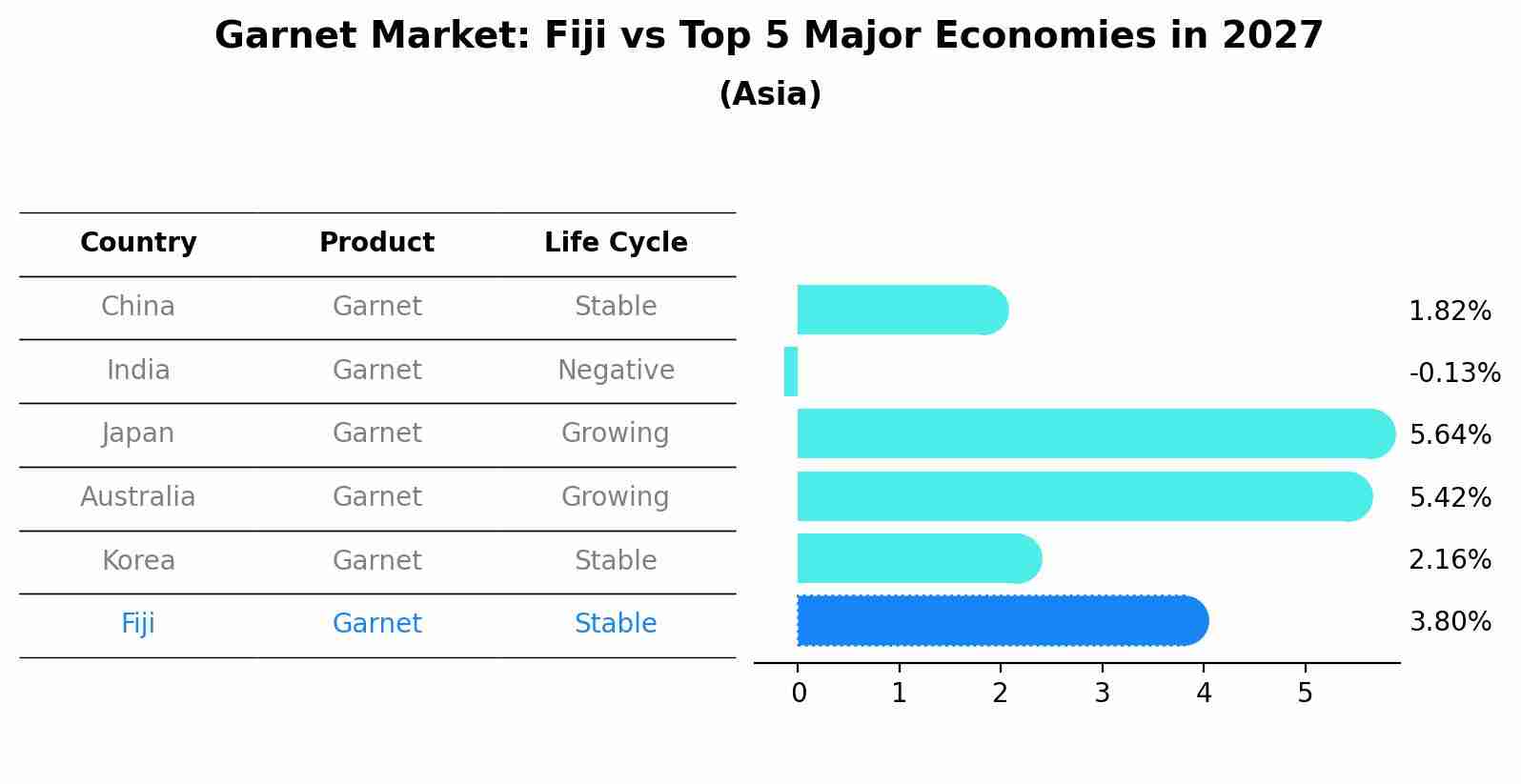 Garnet Market: Fiji vs Top 5 Major Economies in 2027
(Asia)

| Country | Product | Life Cycle |
|---|---|---|
| China | Garnet | Stable |
| India | Garnet | Negative |
| Japan | Garnet | Growing |
| Australia | Garnet | Growing |
| Korea | Garnet | Stable |
| Fiji | Garnet | Stable |

1.82%
-0.13%
5.64%
5.42%
2.16%
3.80%

0 1 2 3 4 5